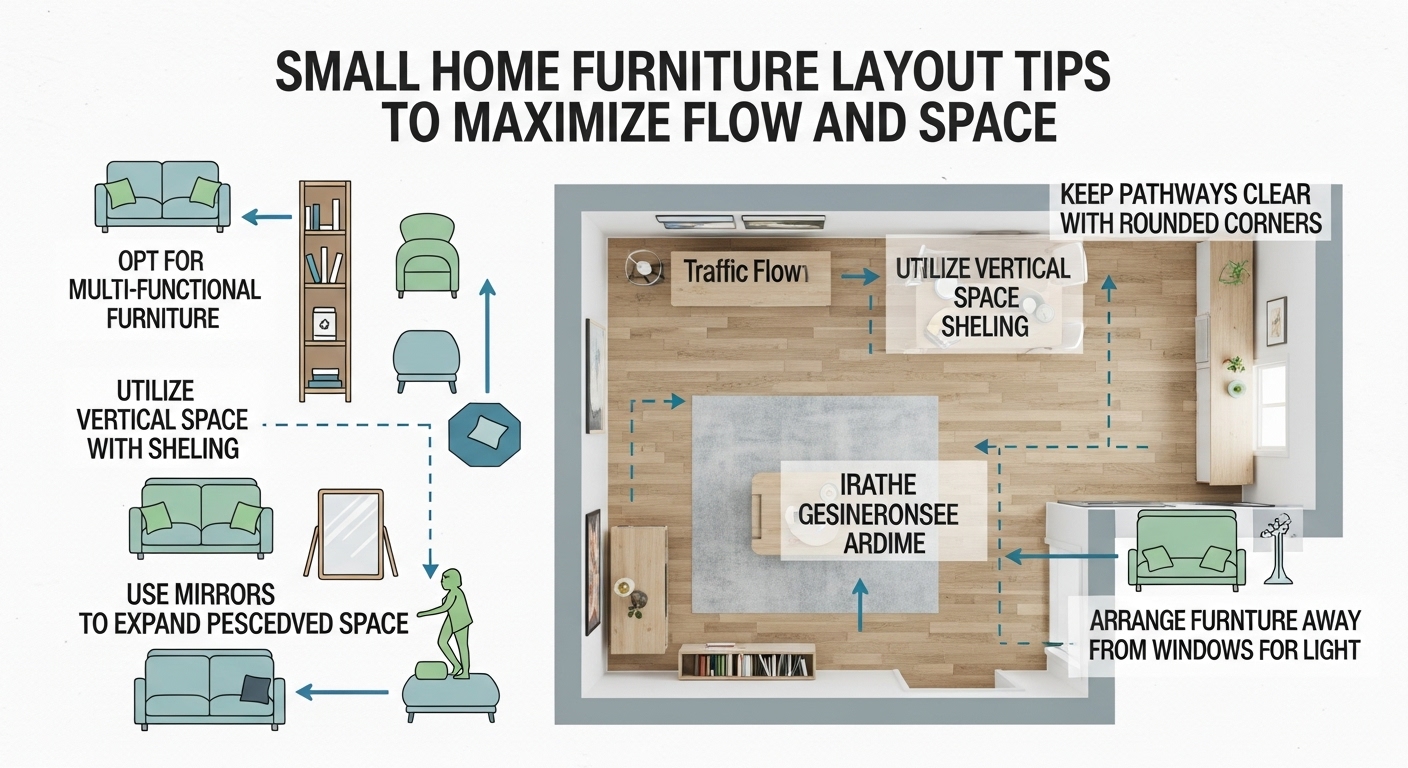 SMALL HOME FURNITURE LAYOUT TIPS TO MAXIMIZE FLOW AND SPACE

OPT FOR MULTI-FUNCTIONAL FURNITURE

UTILIZE VERTICAL SPACE WITH SHELING

USE MIRRORS TO EXPAND PESCEDVED SPACE

Traffic Flow

UTILIZE VERTICAL SPACE SHELING

KEEP PATHWAYS CLEAR WITH ROUNDED CORNERS

IRATHE GESINERONSEE ARDIME

ARRANGE FURNTURE AWAY FROM WINDOWS FOR LIGHT